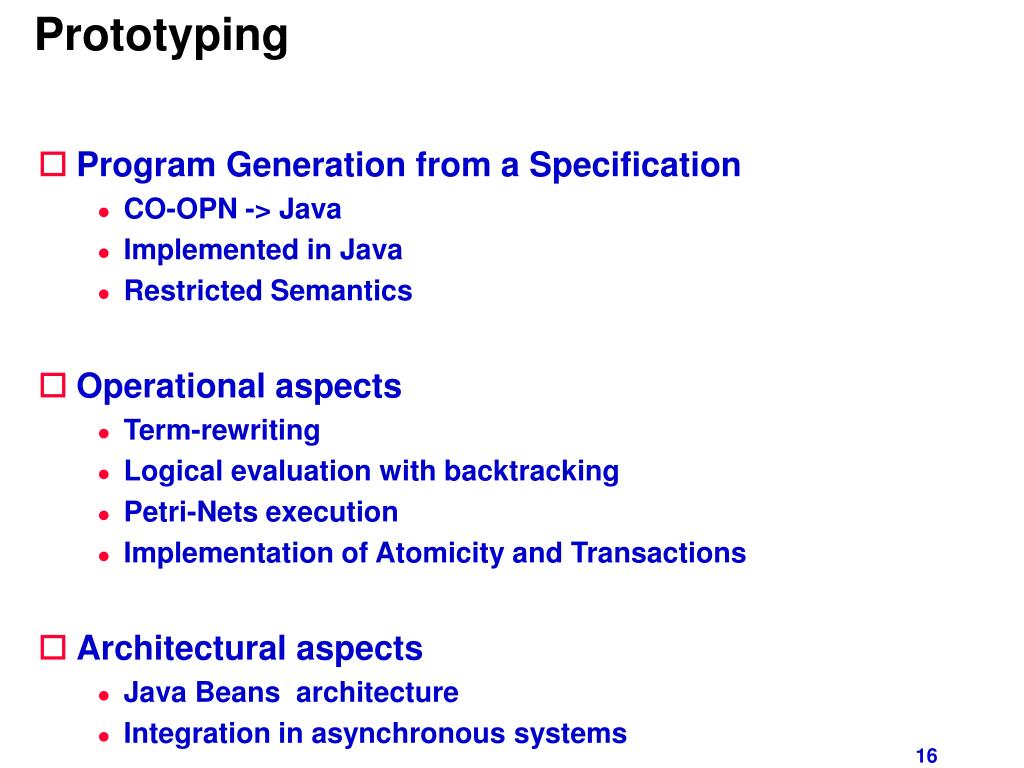 Prototyping

Program Generation from a Specification
- CO-OPN -> Java
- Implemented in Java
- Restricted Semantics

Operational aspects
- Term-rewriting
- Logical evaluation with backtracking
- Petri-Nets execution
- Implementation of Atomicity and Transactions

Architectural aspects
- Java Beans architecture
- Integration in asynchronous systems

16